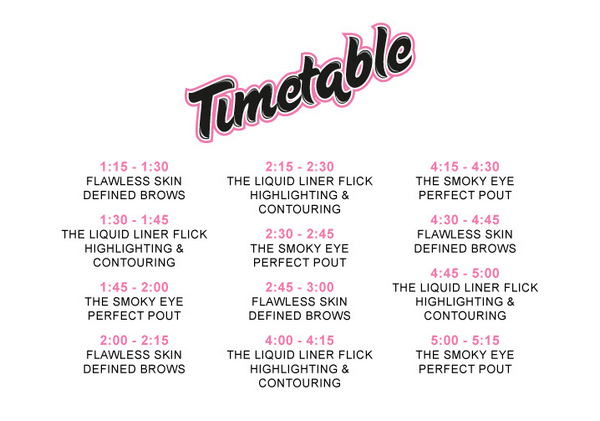 Timetable

1:15 - 1:30
FLAWLESS SKIN
DEFINED BROWS

1:30 - 1:45
THE LIQUID LINER FLICK
HIGHLIGHTING & CONTOURING

1:45 - 2:00
THE SMOKY EYE
PERFECT POUT

2:00 - 2:15
FLAWLESS SKIN
DEFINED BROWS

2:15 - 2:30
THE LIQUID LINER FLICK
HIGHLIGHTING & CONTOURING

2:30 - 2:45
THE SMOKY EYE
PERFECT POUT

2:45 - 3:00
FLAWLESS SKIN
DEFINED BROWS

4:00 - 4:15
THE LIQUID LINER FLICK
HIGHLIGHTING & CONTOURING

4:15 - 4:30
THE SMOKY EYE
PERFECT POUT

4:30 - 4:45
FLAWLESS SKIN
DEFINED BROWS

4:45 - 5:00
THE LIQUID LINER FLICK
HIGHLIGHTING & CONTOURING

5:00 - 5:15
THE SMOKY EYE
PERFECT POUT